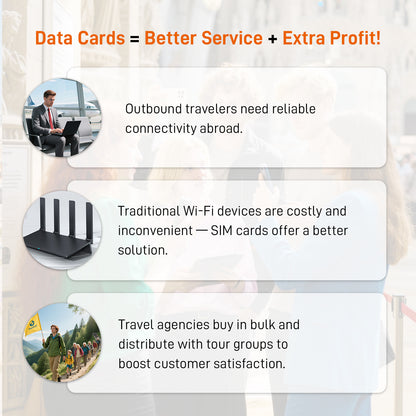 Data Cards = Better Service + Extra Profit!

Outbound travelers need reliable connectivity abroad.

Traditional Wi-Fi devices are costly and inconvenient — SIM cards offer a better solution.

Travel agencies buy in bulk and distribute with tour groups to boost customer satisfaction.